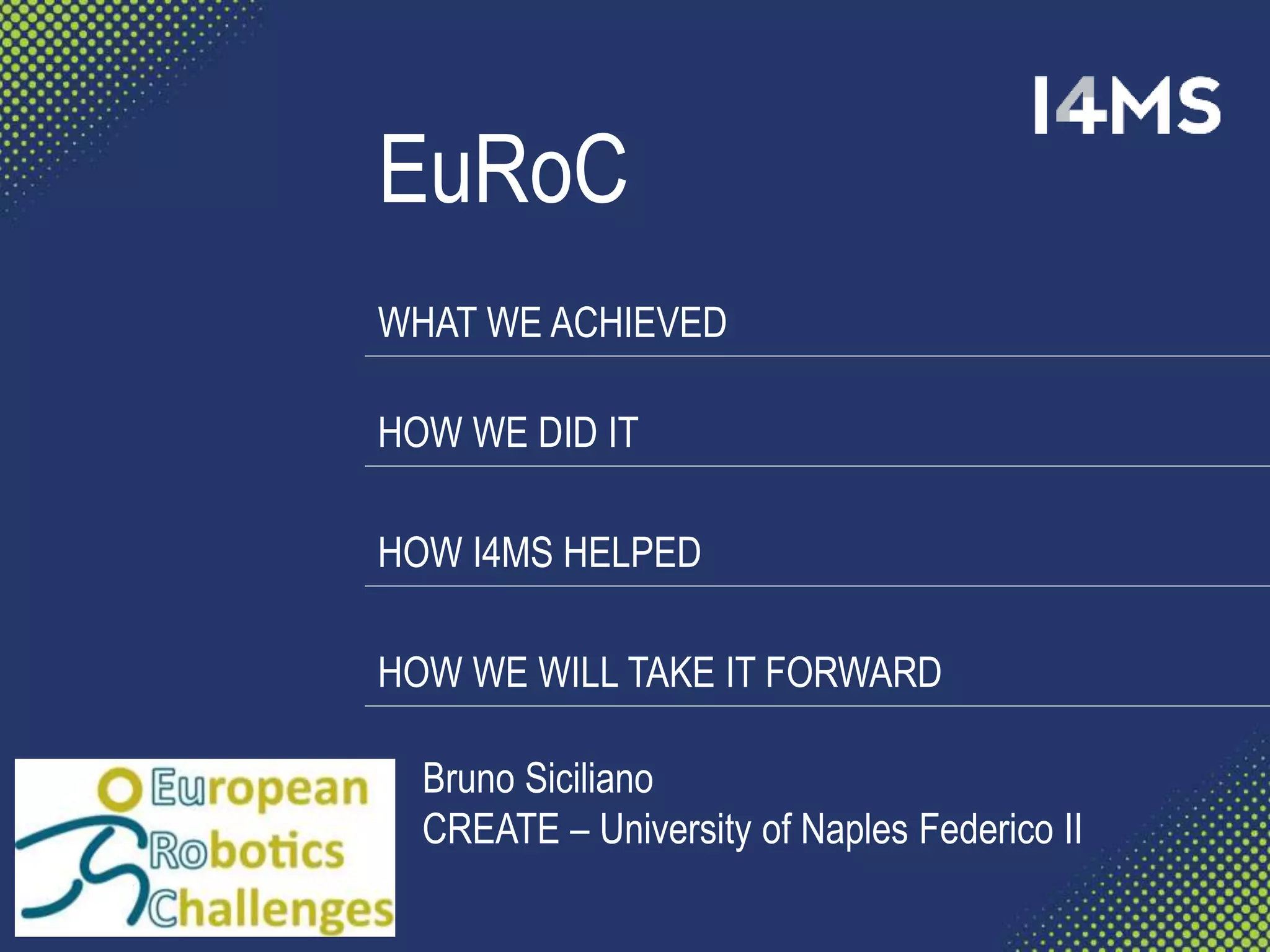 I4MS

EuRoC

WHAT WE ACHIEVED

HOW WE DID IT

HOW I4MS HELPED

HOW WE WILL TAKE IT FORWARD

European Robotics Challenges

Bruno Siciliano
CREATE – University of Naples Federico II